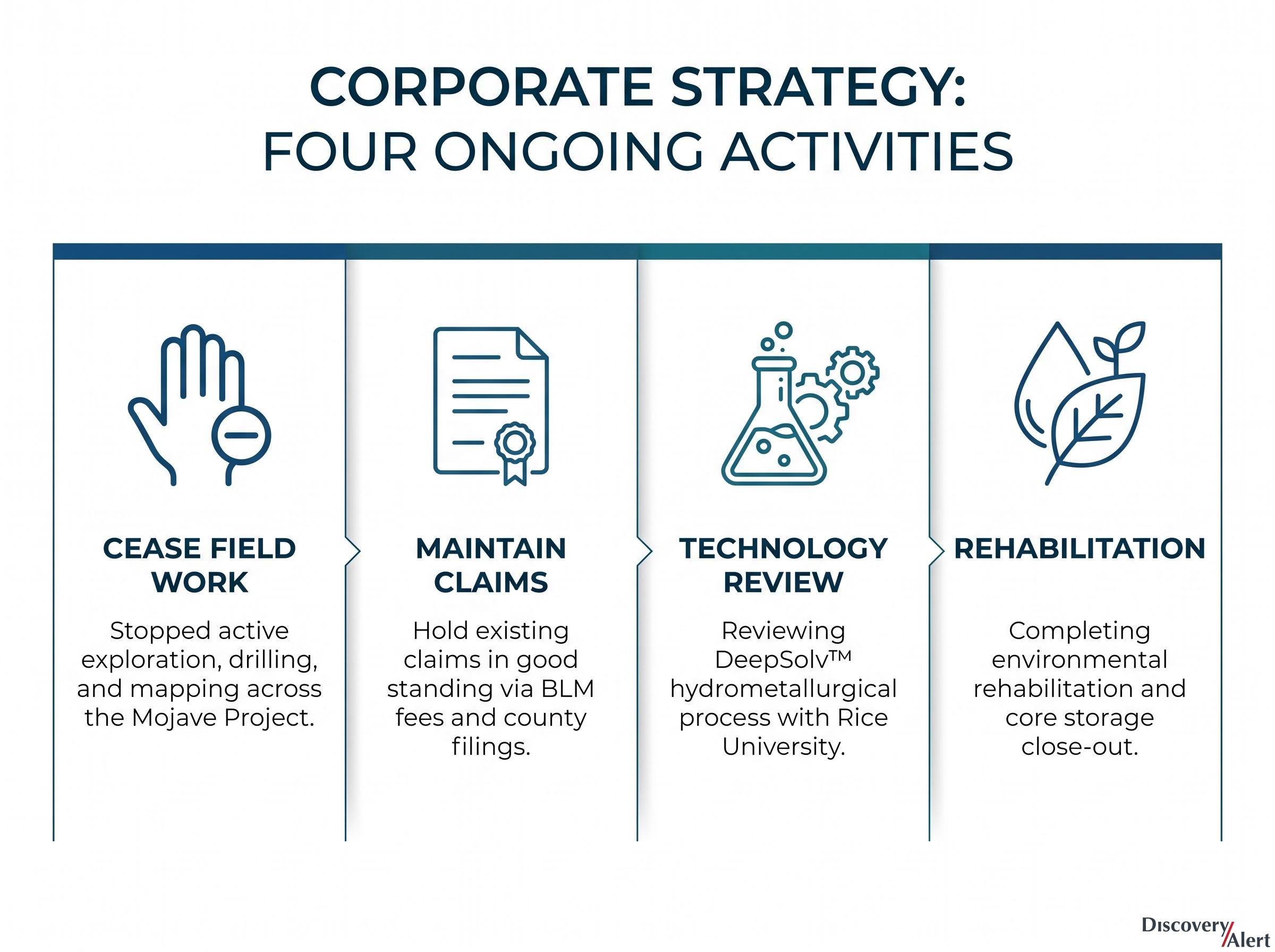 CORPORATE STRATEGY:
FOUR ONGOING ACTIVITIES

CEASE FIELD WORK

Stopped active exploration, drilling, and mapping across the Mojave Project.

MAINTAIN CLAIMS

Hold existing claims in good standing via BLM fees and county filings.

TECHNOLOGY REVIEW

Reviewing DeepSolv™ hydrometallurgical process with Rice University.

REHABILITATION

Completing environmental rehabilitation and core storage close-out.

Discovery Alert